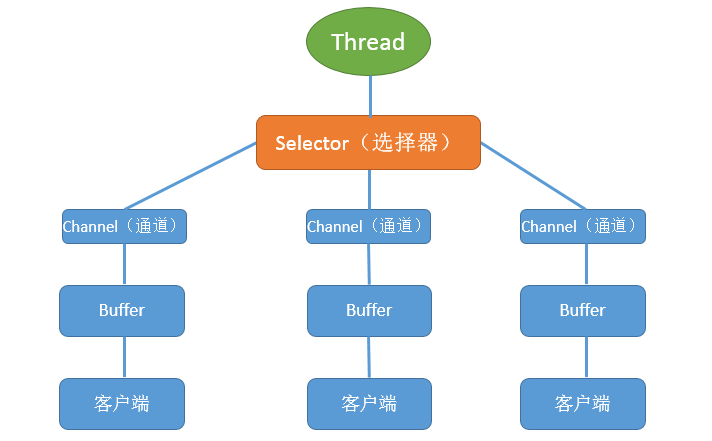 Thread

Selector（选择器）

Channel（通道）

Channel（通道）

Channel（通道）

Buffer

Buffer

Buffer

客户端

客户端

客户端